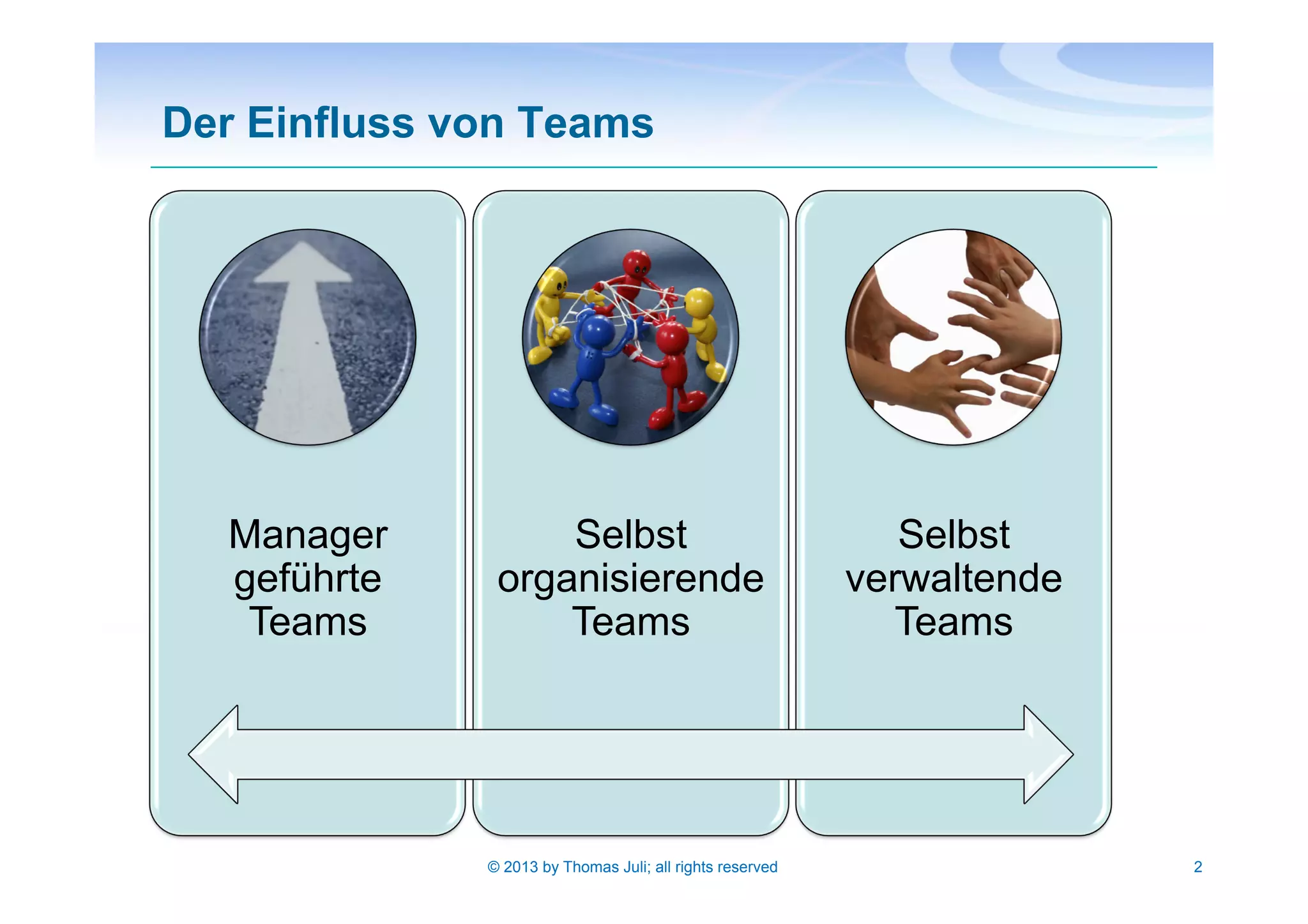 Der Einfluss von Teams

Manager geführte Teams

Selbst organisierende Teams

Selbst verwaltende Teams

© 2013 by Thomas Juli; all rights reserved

2